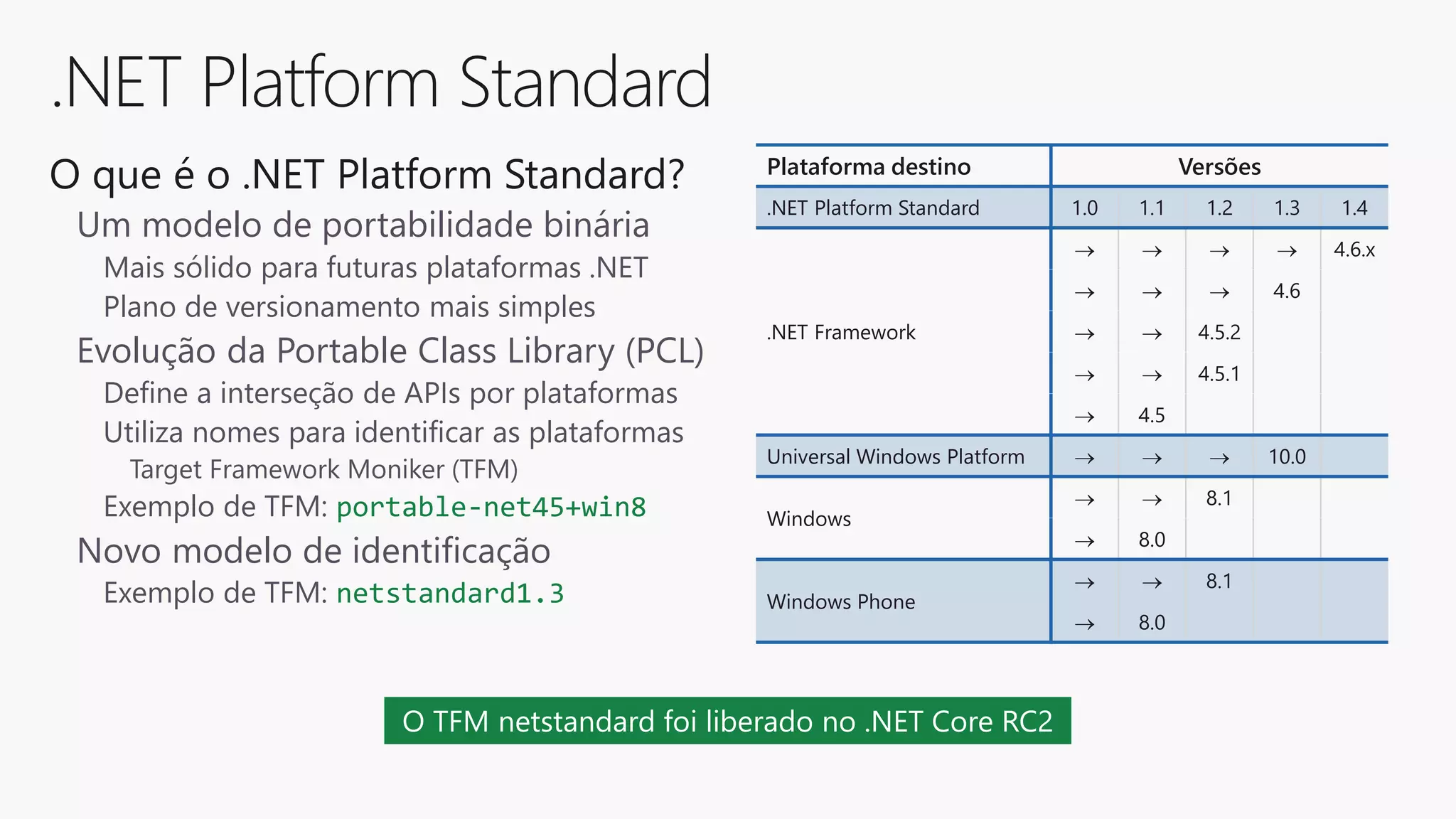 .NET Platform Standard

O que é o .NET Platform Standard?

Um modelo de portabilidade binária

Mais sólido para futuras plataformas .NET

Plano de versionamento mais simples

Evolução da Portable Class Library (PCL)

Define a interseção de APIs por plataformas

Utiliza nomes para identificar as plataformas

Target Framework Moniker (TFM)

Exemplo de TFM: portable-net45+win8

Novo modelo de identificação

Exemplo de TFM: netstandard1.3

| Plataforma destino | Versões | | | | |
|---|---|---|---|---|---|
| .NET Platform Standard | 1.0 | 1.1 | 1.2 | 1.3 | 1.4 |
| .NET Framework | → | → | → | → | 4.6.x |
| | → | → | → | 4.6 | |
| | → | → | 4.5.2 | | |
| | → | → | 4.5.1 | | |
| | → | 4.5 | | | |
| Universal Windows Platform | → | → | → | 10.0 | |
| Windows | → | → | 8.1 | | |
| | → | 8.0 | | | |
| Windows Phone | → | → | 8.1 | | |
| | → | 8.0 | | | |

O TFM netstandard foi liberado no .NET Core RC2